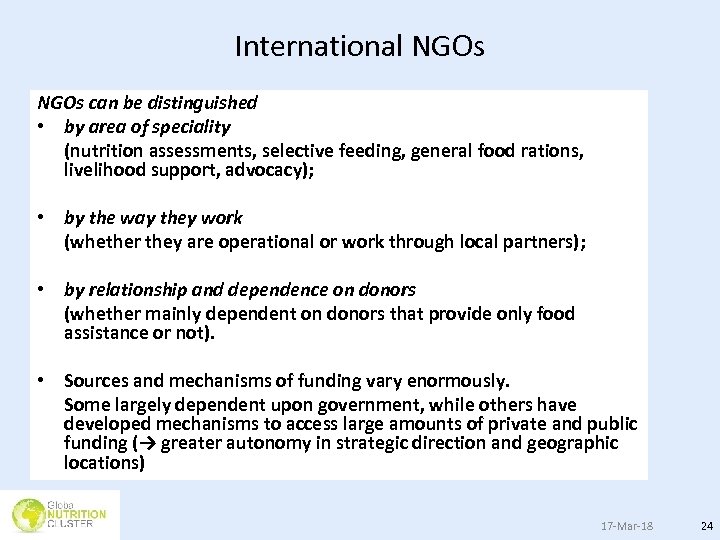 International NGOs

NGOs can be distinguished

• by area of speciality
(nutrition assessments, selective feeding, general food rations, livelihood support, advocacy);

• by the way they work
(whether they are operational or work through local partners);

• by relationship and dependence on donors
(whether mainly dependent on donors that provide only food assistance or not).

• Sources and mechanisms of funding vary enormously.
Some largely dependent upon government, while others have developed mechanisms to access large amounts of private and public funding (→ greater autonomy in strategic direction and geographic locations)

Global NUTRITION CLUSTER

17-Mar-18

24